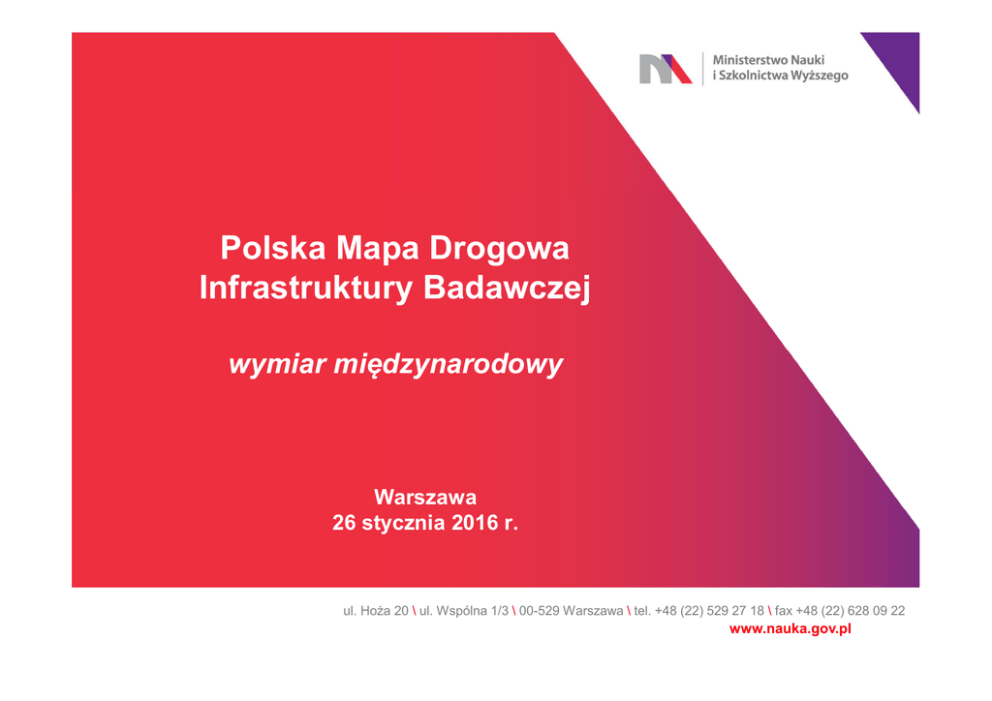 Ministerstwo Nauki
i Szkolnictwa Wyższego

Polska Mapa Drogowa
Infrastruktury Badawczej

wymiar międzynarodowy

Warszawa
26 stycznia 2016 r.

ul. Hoża 20 \ ul. Wspólna 1/3 \ 00-529 Warszawa \ tel. +48 (22) 529 27 18 \ fax +48 (22) 628 09 22
www.nauka.gov.pl